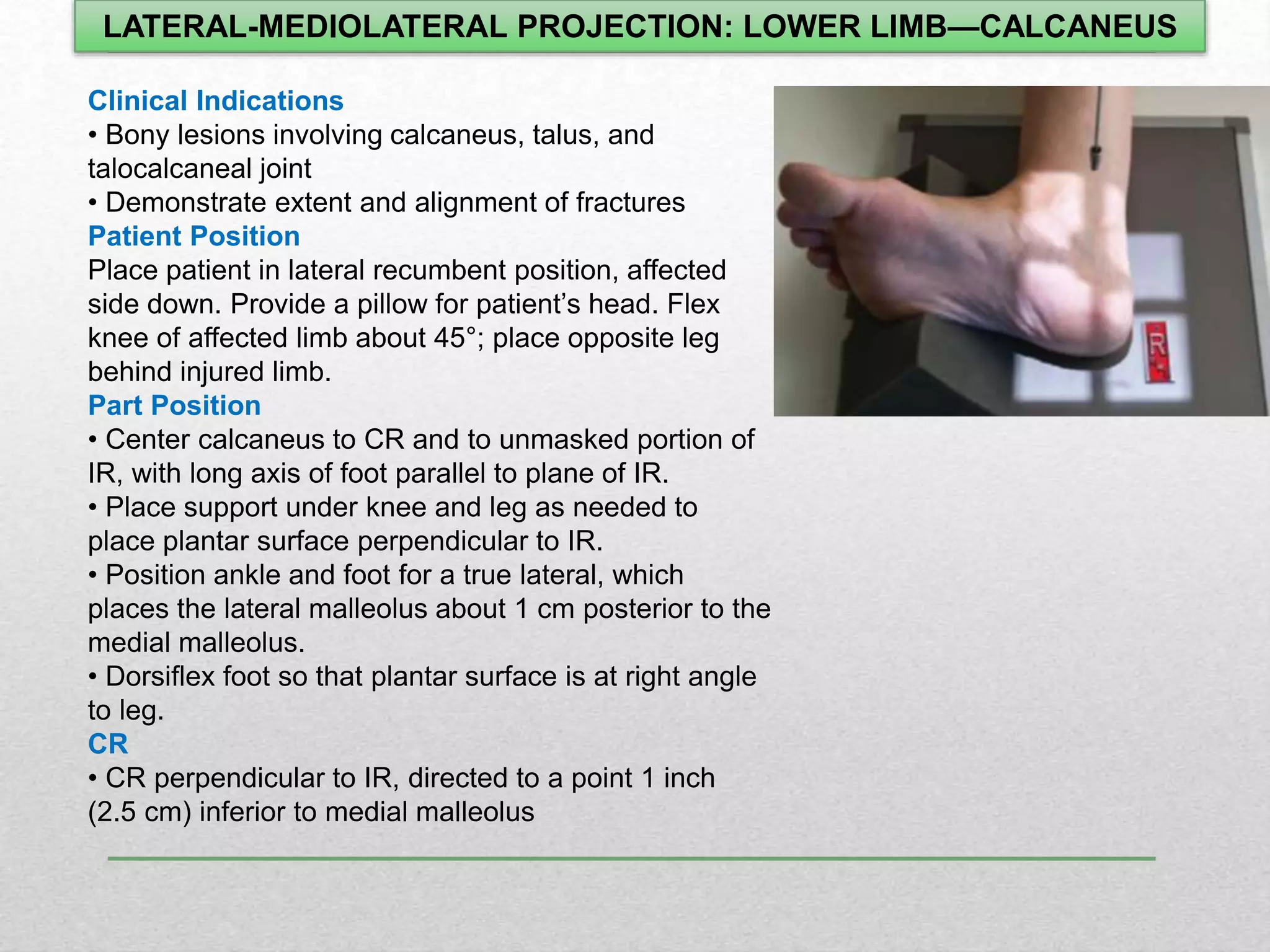 LATERAL-MEDIOLATERAL PROJECTION: LOWER LIMB—CALCANEUS

Clinical Indications
• Bony lesions involving calcaneus, talus, and talocalcaneal joint
• Demonstrate extent and alignment of fractures
Patient Position
Place patient in lateral recumbent position, affected side down. Provide a pillow for patient's head. Flex knee of affected limb about 45°; place opposite leg behind injured limb.
Part Position
• Center calcaneus to CR and to unmasked portion of IR, with long axis of foot parallel to plane of IR.
• Place support under knee and leg as needed to place plantar surface perpendicular to IR.
• Position ankle and foot for a true lateral, which places the lateral malleolus about 1 cm posterior to the medial malleolus.
• Dorsiflex foot so that plantar surface is at right angle to leg.
CR
• CR perpendicular to IR, directed to a point 1 inch (2.5 cm) inferior to medial malleolus

R